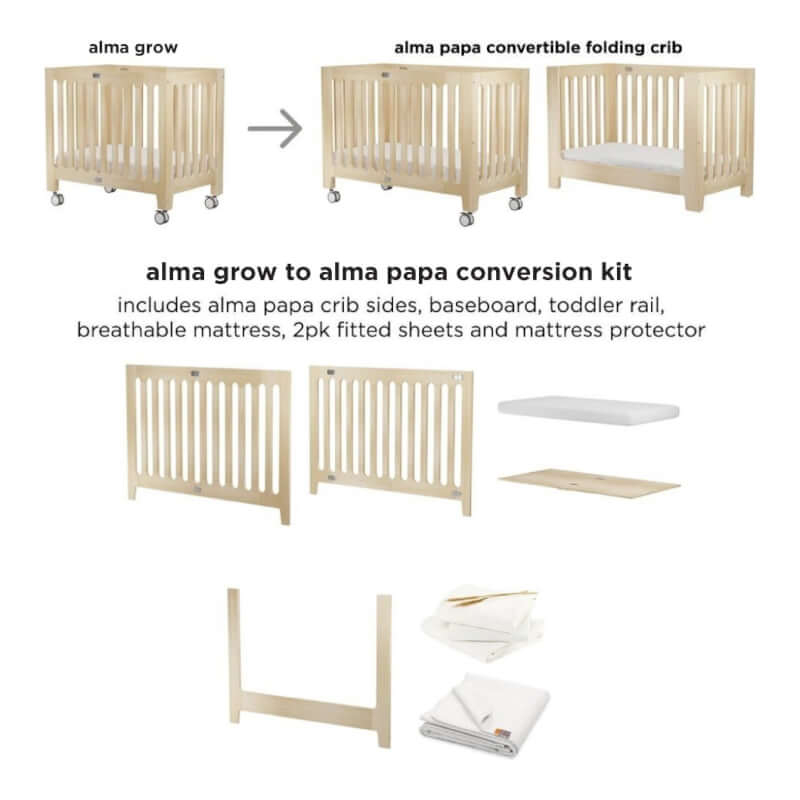 alma grow

alma papa convertible folding crib

alma grow to alma papa conversion kit

includes alma papa crib sides, baseboard, toddler rail, breathable mattress, 2pk fitted sheets and mattress protector